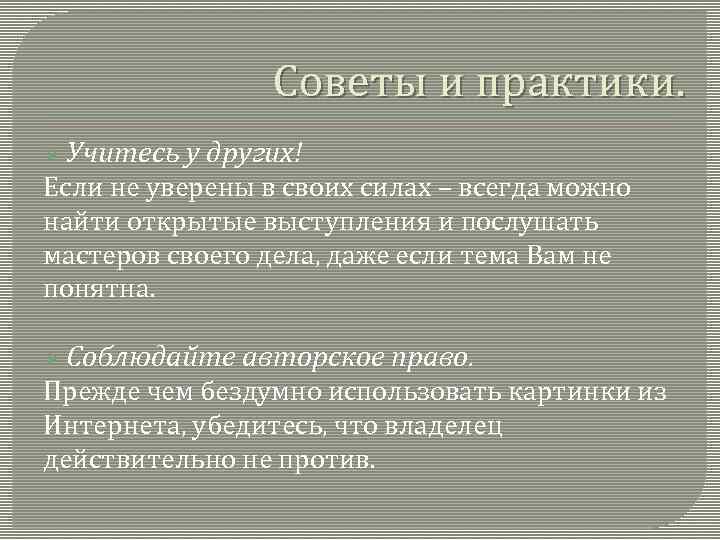 Советы и практики.

Учитесь у других!
Если не уверены в своих силах – всегда можно найти открытые выступления и послушать мастеров своего дела, даже если тема Вам не понятна.

Соблюдайте авторское право.
Прежде чем бездумно использовать картинки из Интернета, убедитесь, что владелец действительно не против.